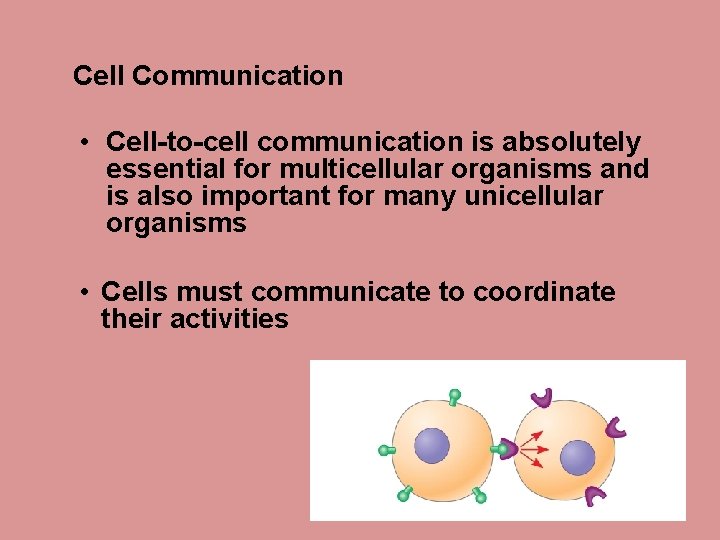 Cell Communication

• Cell-to-cell communication is absolutely essential for multicellular organisms and is also important for many unicellular organisms

• Cells must communicate to coordinate their activities